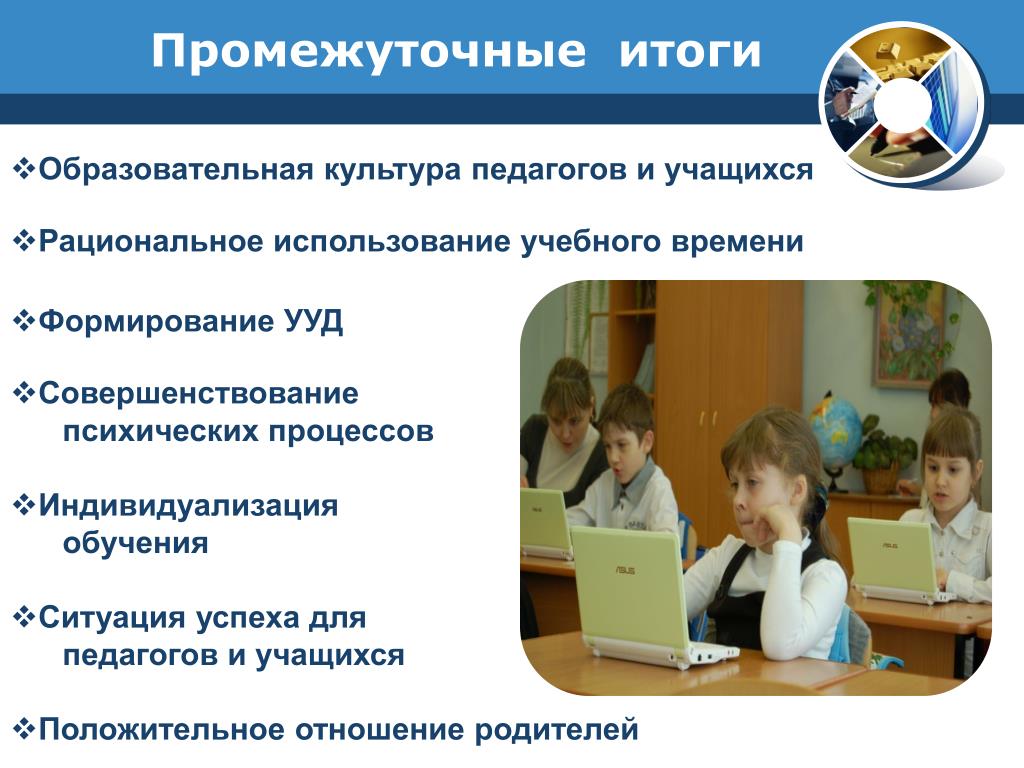 Промежуточные итоги

❖Образовательная культура педагогов и учащихся

❖Рациональное использование учебного времени

❖Формирование УУД

❖Совершенствование психических процессов

❖Индивидуализация обучения

❖Ситуация успеха для педагогов и учащихся

❖Положительное отношение родителей

ASUS

ASUS